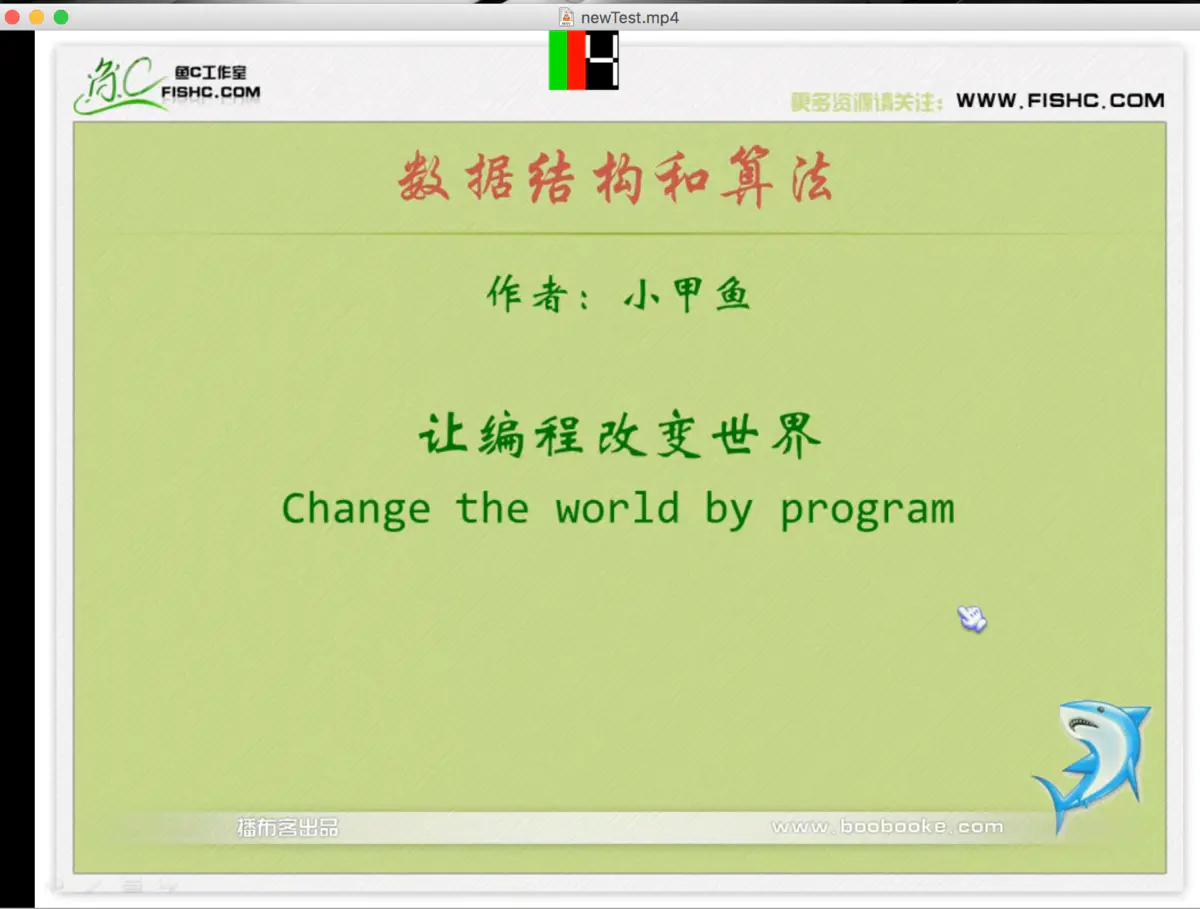 newTest.mp4

4

鱼C工作室
FISHC.COM

更多资源请关注：WWW.FISHC.COM

数据结构和算法

作者：小甲鱼

让编程改变世界
Change the world by program

播布客出品

www.boobooke.com